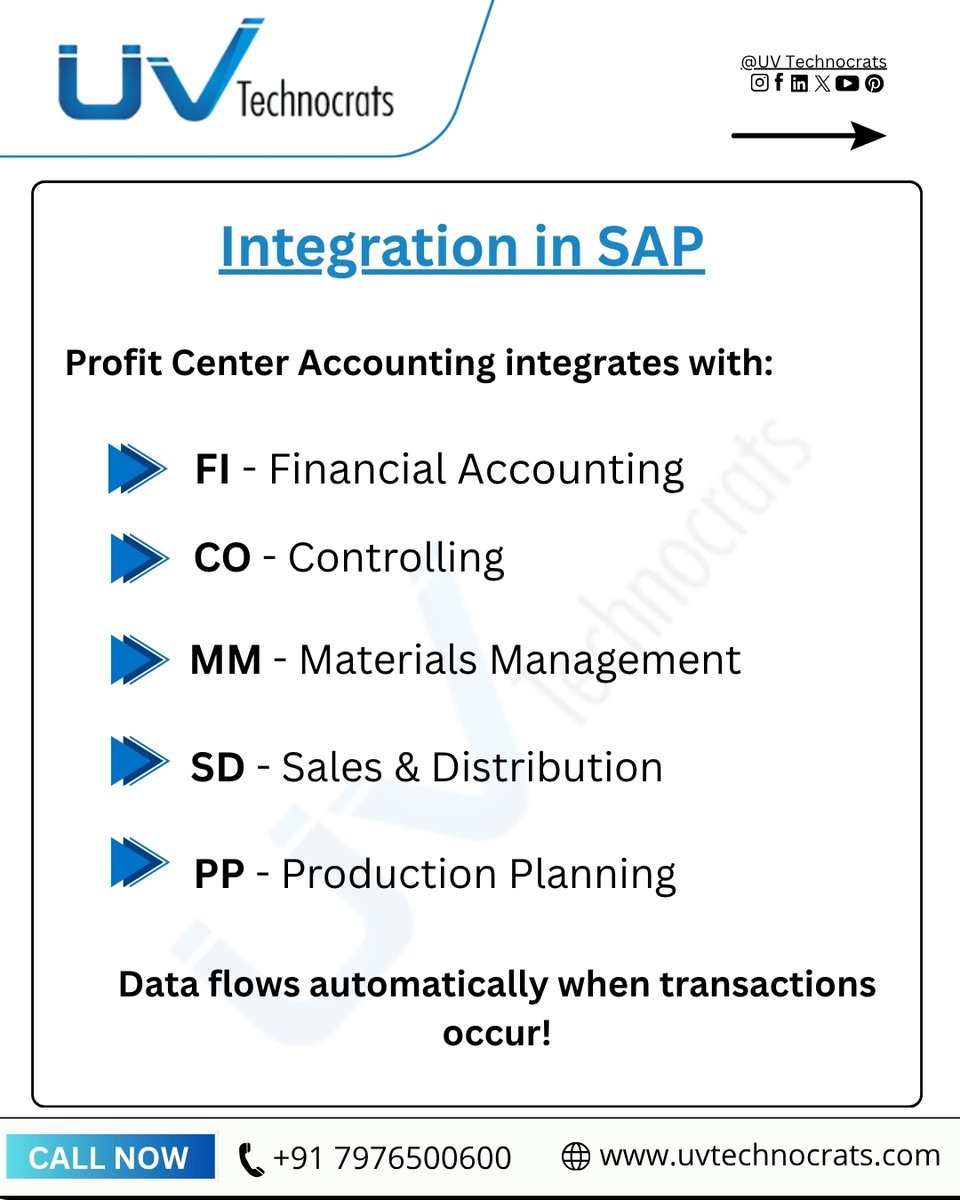 UV Technocrats

@UV Technocrats

Integration in SAP

Profit Center Accounting integrates with:

FI - Financial Accounting

CO - Controlling

MM - Materials Management

SD - Sales & Distribution

PP - Production Planning

Data flows automatically when transactions occur!

UV Technocrats

CALL NOW +91 7976500600 www.uvtechnocrats.com